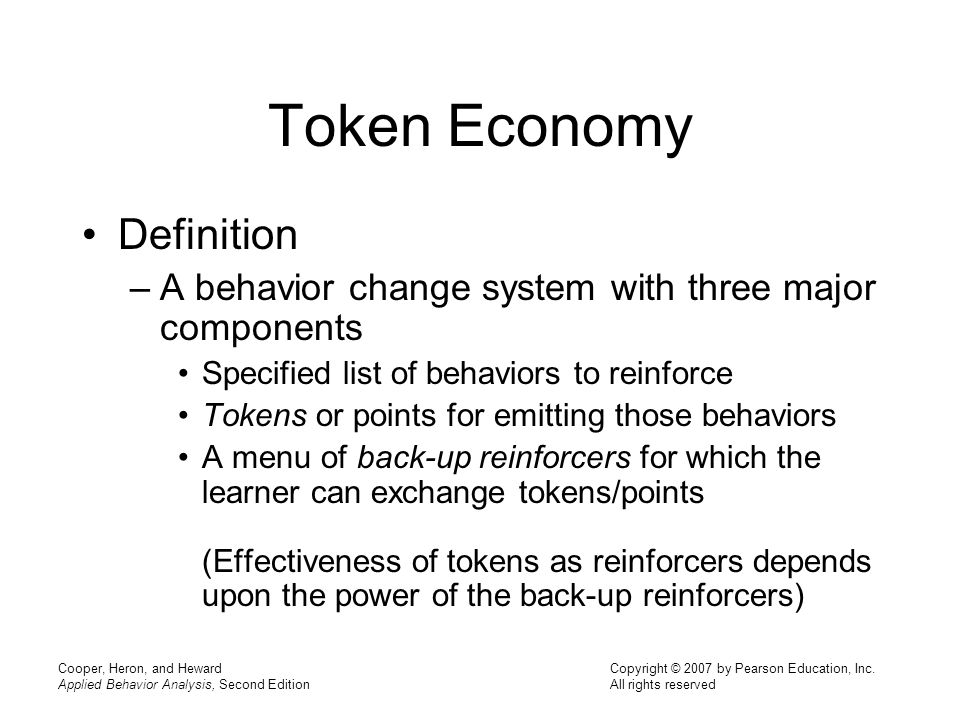 Token Economy

• Definition

– A behavior change system with three major components

• Specified list of behaviors to reinforce

• Tokens or points for emitting those behaviors

• A menu of back-up reinforcers for which the learner can exchange tokens/points

(Effectiveness of tokens as reinforcers depends upon the power of the back-up reinforcers)

Cooper, Heron, and Heward
Applied Behavior Analysis, Second Edition

Copyright © 2007 by Pearson Education, Inc.
All rights reserved